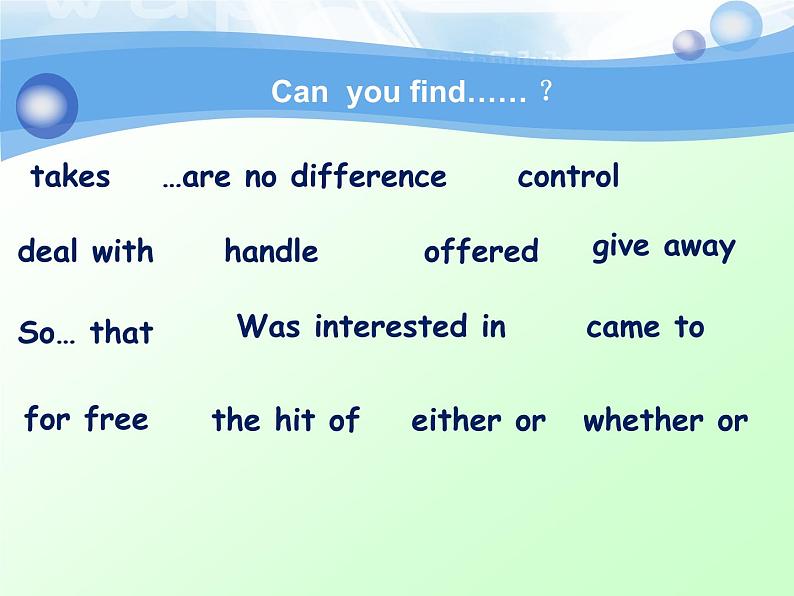 Can you find…… ？

takes …are no difference control

deal with handle offered give away

So… that Was interested in came to

for free the hit of either or whether or